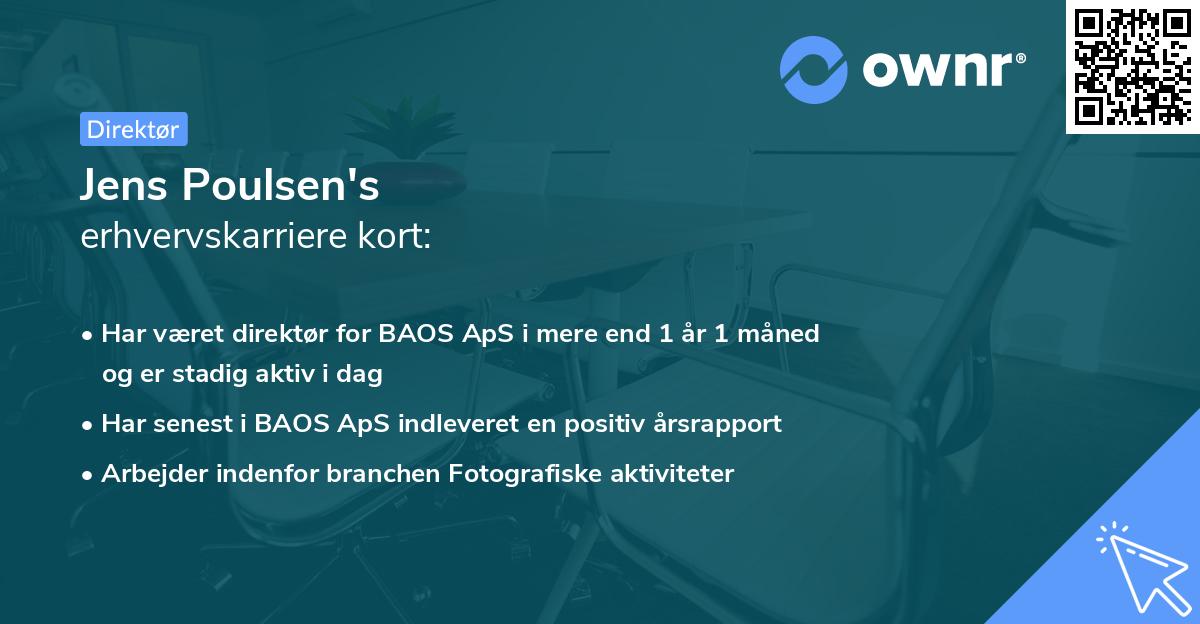 ownr®

Direktør

Jens Poulsen's
erhvervskarriere kort:

• Har været direktør for BAOS ApS i mere end 1 år 1 måned og er stadig aktiv i dag
• Har senest i BAOS ApS indleveret en positiv årsrapport
• Arbejder indenfor branchen Fotografiske aktiviteter